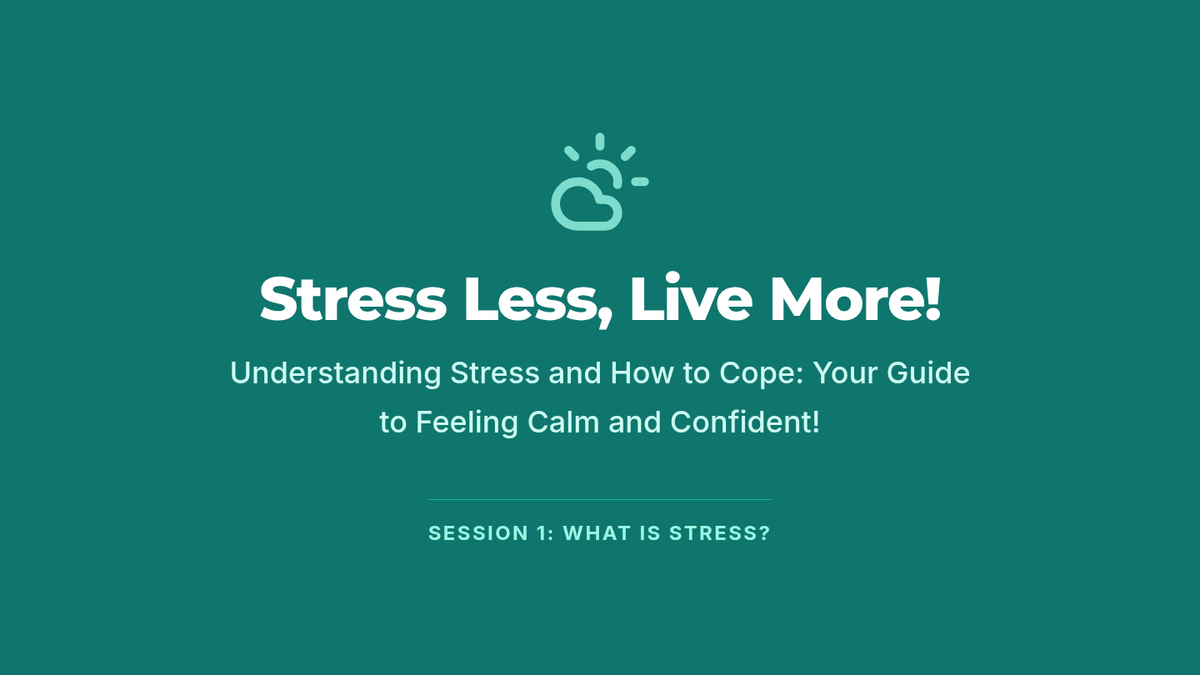 Stress Less, Live More!

Understanding Stress and How to Cope: Your Guide to Feeling Calm and Confident!

SESSION 1: WHAT IS STRESS?